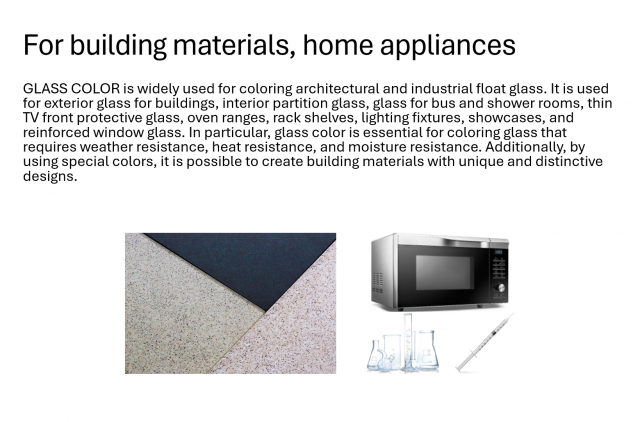 For building materials, home appliances

GLASS COLOR is widely used for coloring architectural and industrial float glass. It is used for exterior glass for buildings, interior partition glass, glass for bus and shower rooms, thin TV front protective glass, oven ranges, rack shelves, lighting fixtures, showcases, and reinforced window glass. In particular, glass color is essential for coloring glass that requires weather resistance, heat resistance, and moisture resistance. Additionally, by using special colors, it is possible to create building materials with unique and distinctive designs.